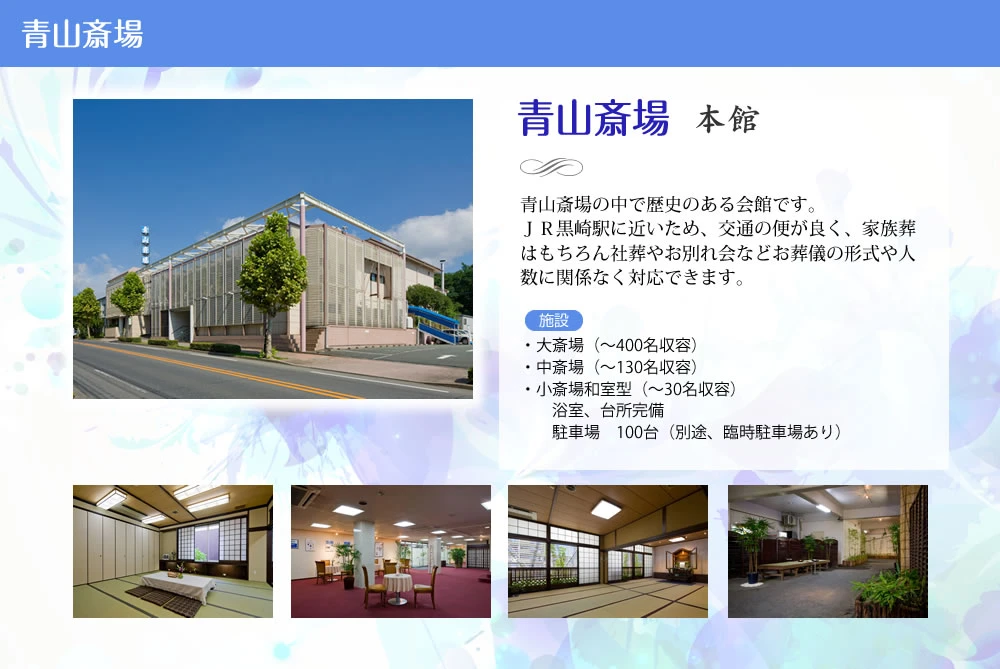 青山斎場

青山斎場 本館

青山斎場の中で歴史のある会館です。
ＪＲ黒崎駅に近いため、交通の便が良く、家族葬はもちろん社葬やお別れ会などお葬儀の形式や人数に関係なく対応できます。

施設
・大斎場（～400名収容）
・中斎場（～130名収容）
・小斎場和室型（～30名収容）
浴室、台所完備
駐車場 100台（別途、臨時駐車場あり）